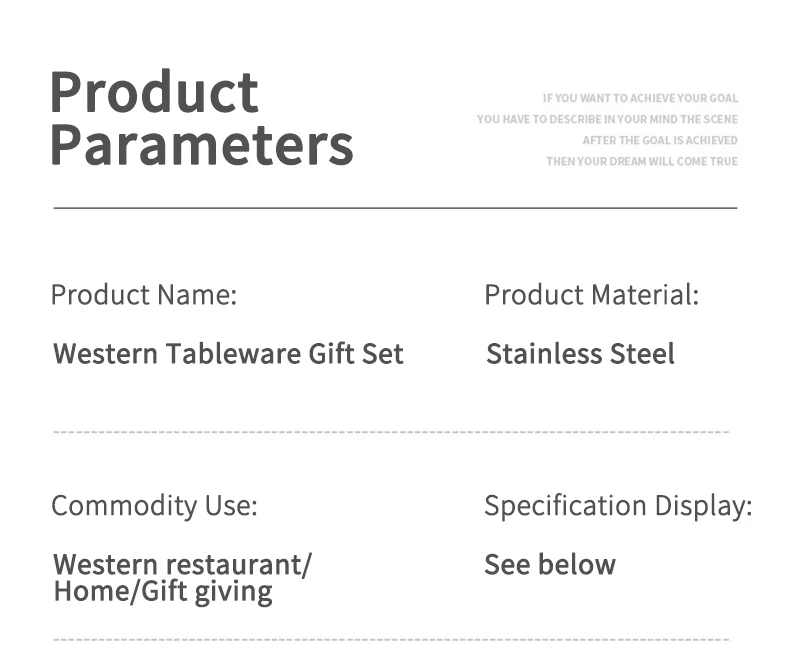 Product Parameters

IF YOU WANT TO ACHIEVE YOUR GOAL
YOU HAVE TO DESCRIBE IN YOUR MIND THE SCENE
AFTER THE GOAL IS ACHIEVED
THEN YOUR DREAM WILL COME TRUE

Product Name:

Western Tableware Gift Set

Product Material:

Stainless Steel

Commodity Use:

Western restaurant/ Home/Gift giving

Specification Display:

See below